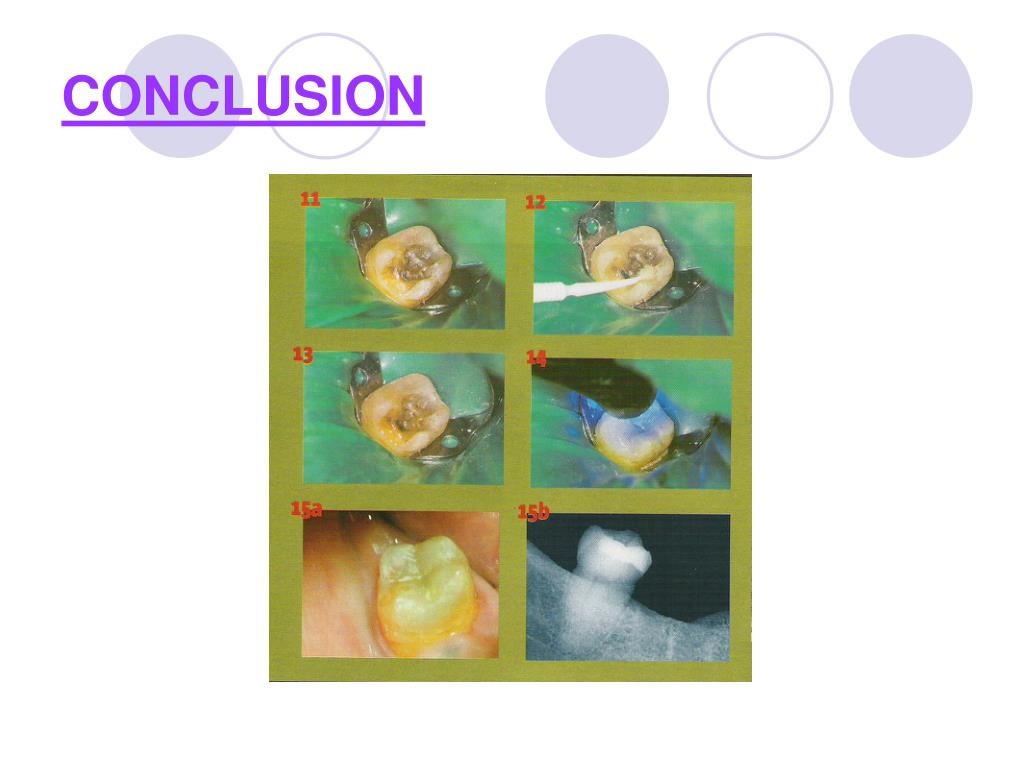 CONCLUSION

11

12

13

14

15a

15b